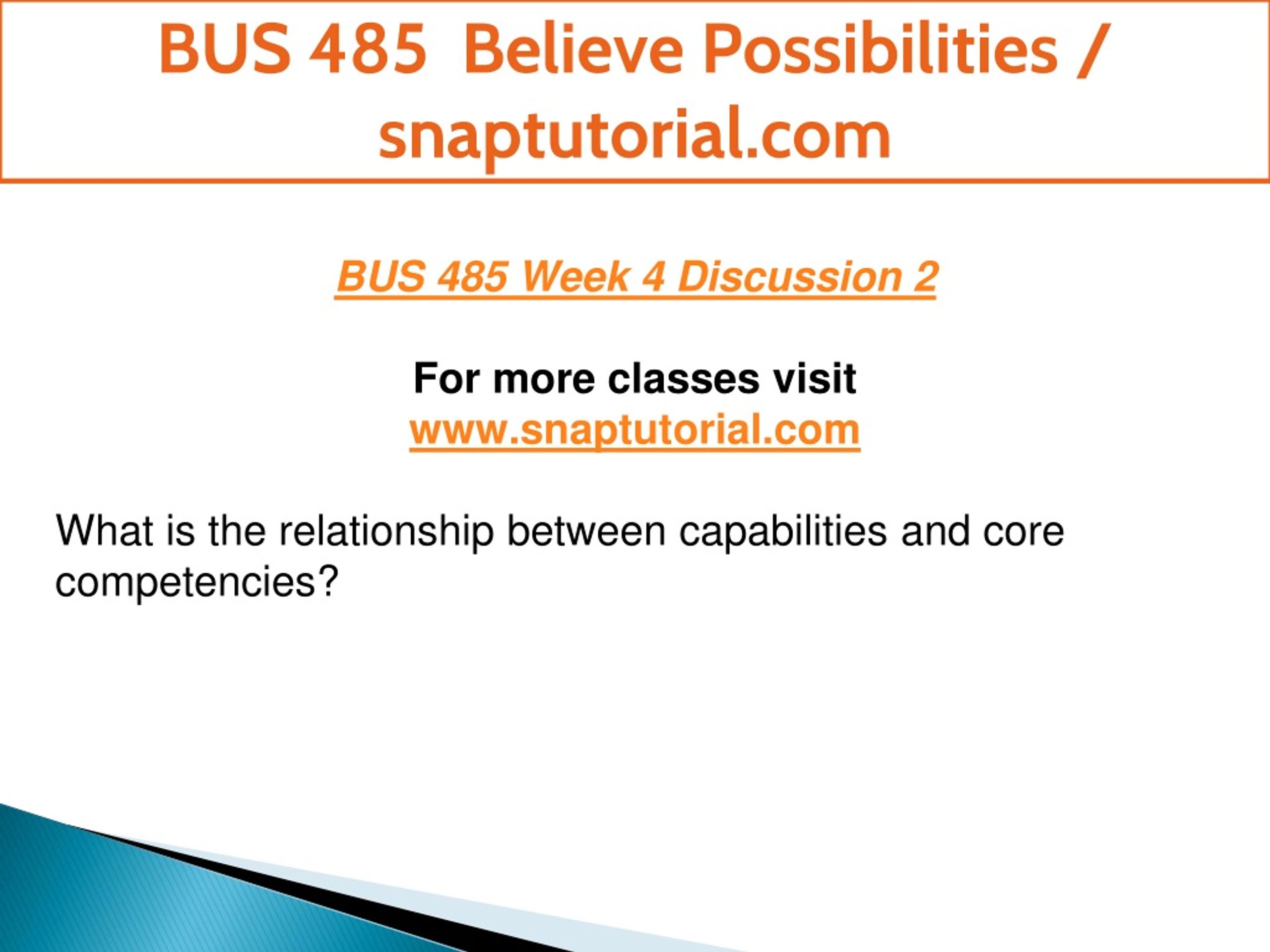 BUS 485 Believe Possibilities / snaptutorial.com

BUS 485 Week 4 Discussion 2

For more classes visit
www.snaptutorial.com

What is the relationship between capabilities and core competencies?